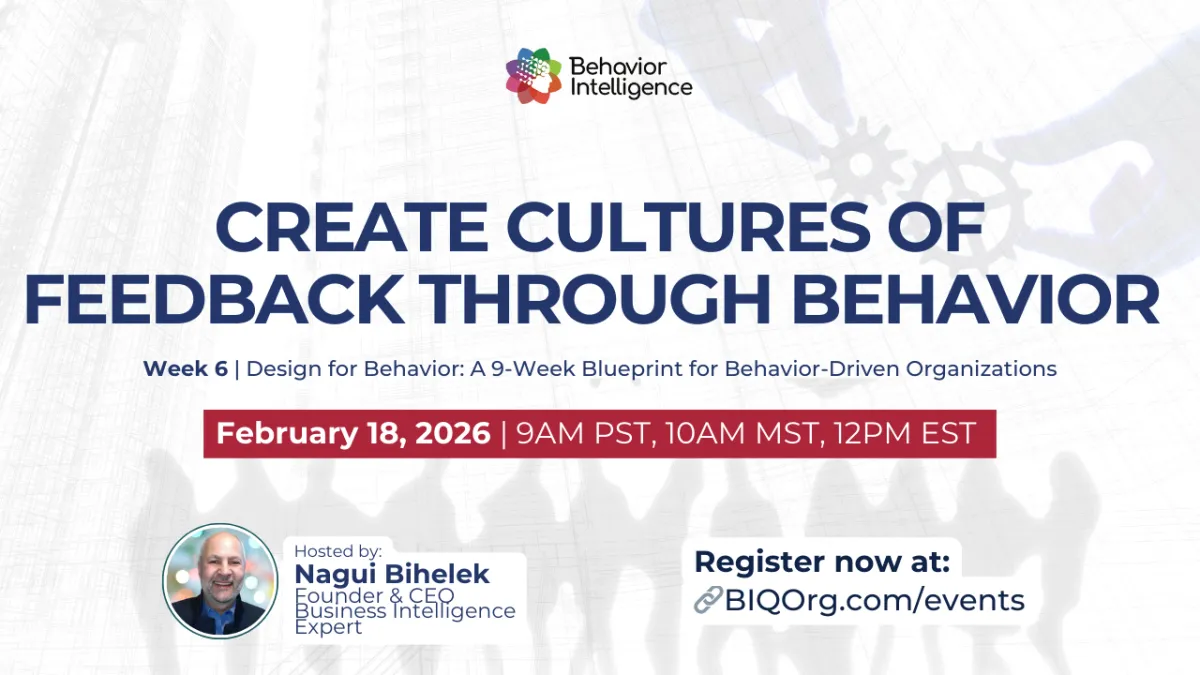 Behavior Intelligence

CREATE CULTURES OF FEEDBACK THROUGH BEHAVIOR

Week 6 | Design for Behavior: A 9-Week Blueprint for Behavior-Driven Organizations

February 18, 2026 | 9AM PST, 10AM MST, 12PM EST

Hosted by:
Nagui Bihelek
Founder & CEO
Business Intelligence Expert

Register now at:
BIQOrg.com/events